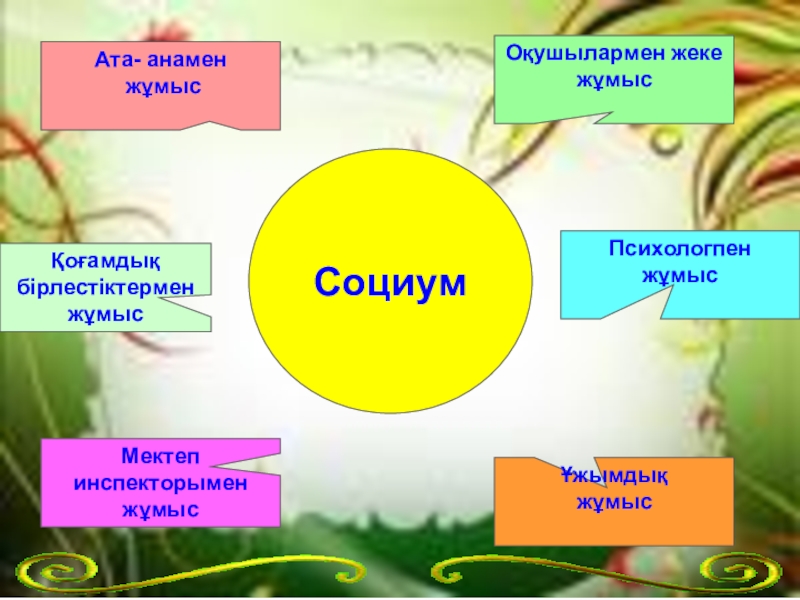 Ата- анамен жұмыс

Оқушылармен жеке жұмыс

Қоғамдық бірлестіктермен жұмыс

Социум

Психологпен жұмыс

Мектеп инспекторымен жұмыс

Ұжымдық жұмыс